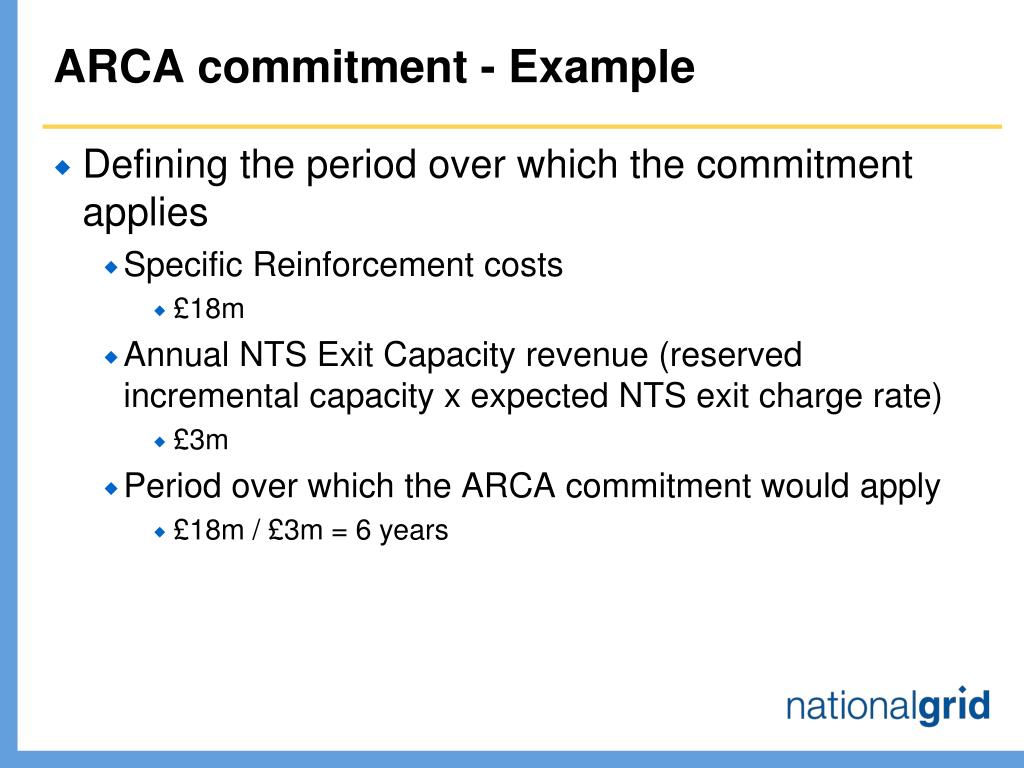 ARCA commitment - Example

Defining the period over which the commitment applies

Specific Reinforcement costs

£18m

Annual NTS Exit Capacity revenue (reserved incremental capacity x expected NTS exit charge rate)

£3m

Period over which the ARCA commitment would apply

£18m / £3m = 6 years

nationalgrid